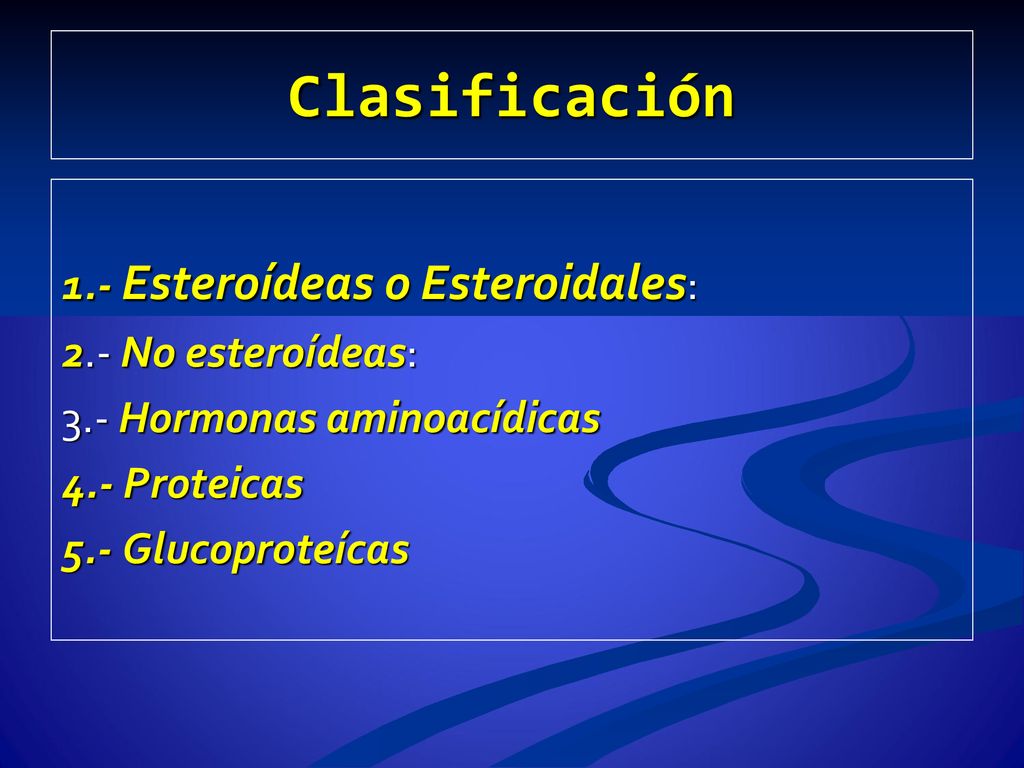 Clasificación

1.- Esteroídeas o Esteroidales:

2.- No esteroídeas:

3.- Hormonas aminoacídicas

4.- Proteicas

5.- Glucoproteícas